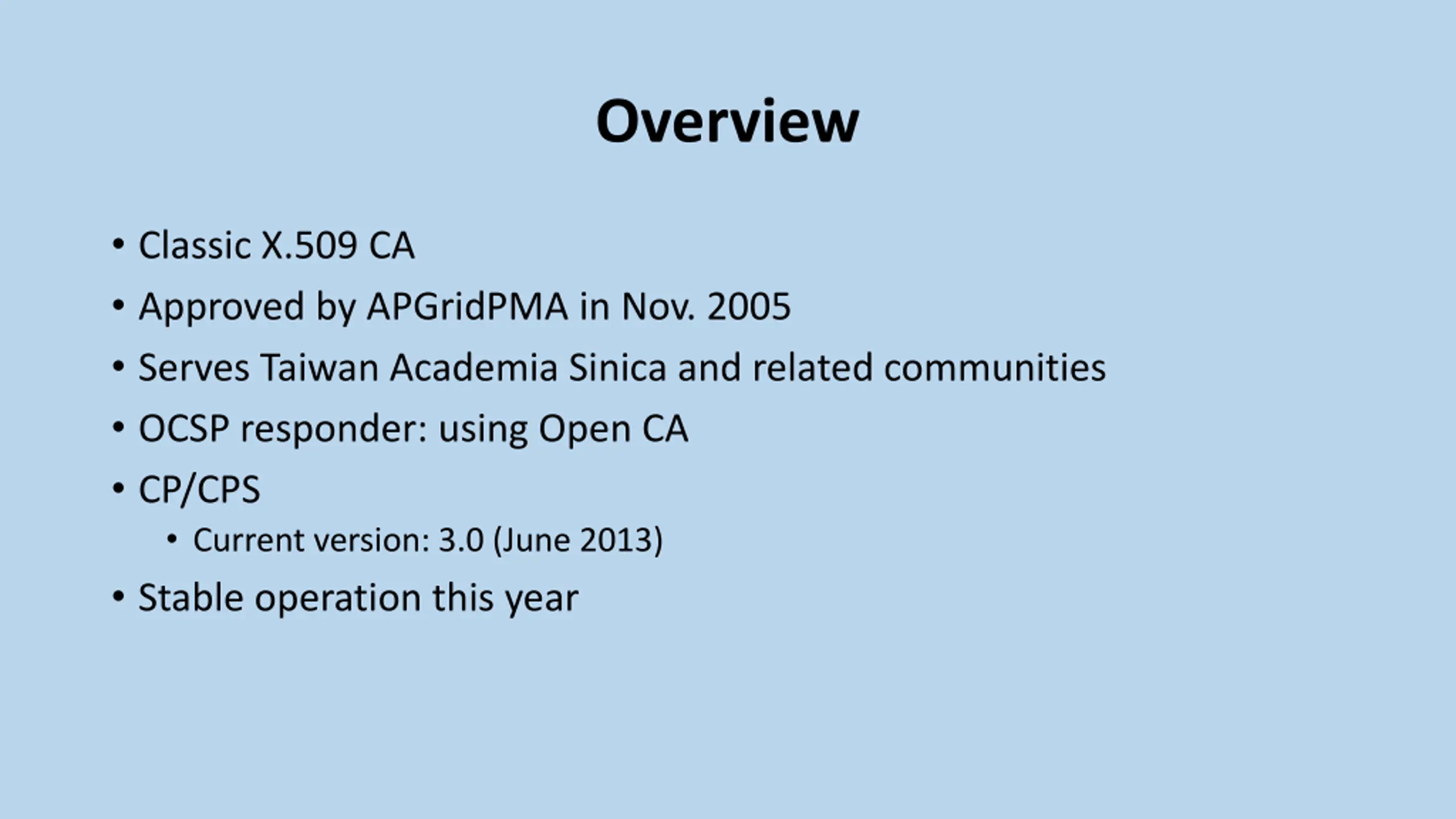 Overview

• Classic X.509 CA
• Approved by APGridPMA in Nov. 2005
• Serves Taiwan Academia Sinica and related communities
• OCSP responder: using Open CA
• CP/CPS
  • Current version: 3.0 (June 2013)
• Stable operation this year